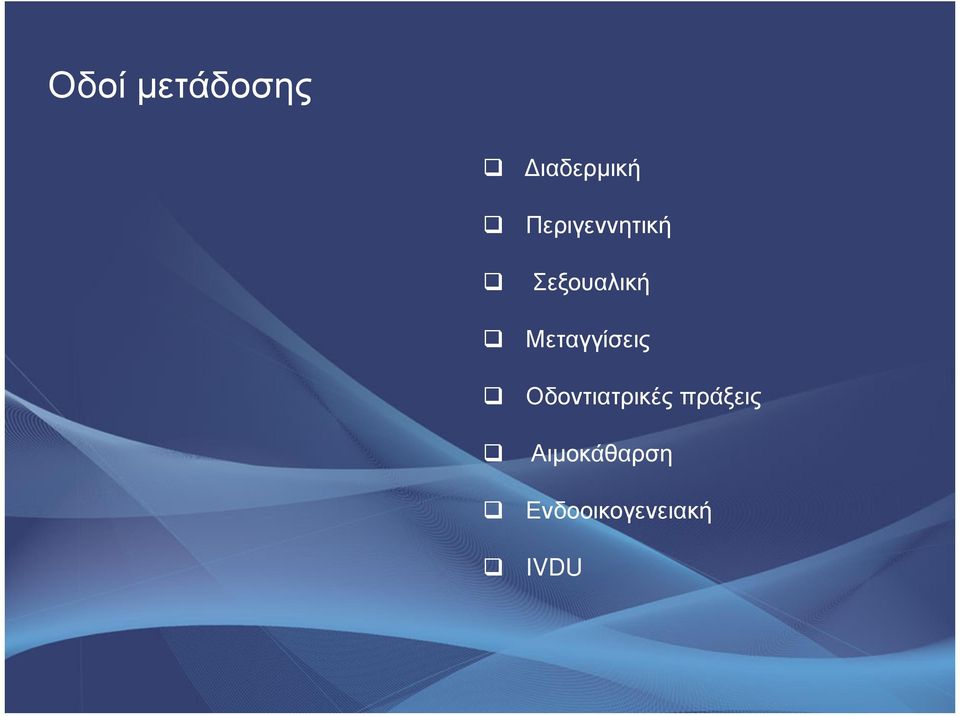 Οδοί μετάδοσης

❑ Διαδερμική
❑ Περιγεννητική
❑ Σεξουαλική
❑ Μεταγγίσεις
❑ Οδοντιατρικές πράξεις
❑ Αιμοκάθαρση
❑ Ενδοοικογενειακή
❑ IVDU